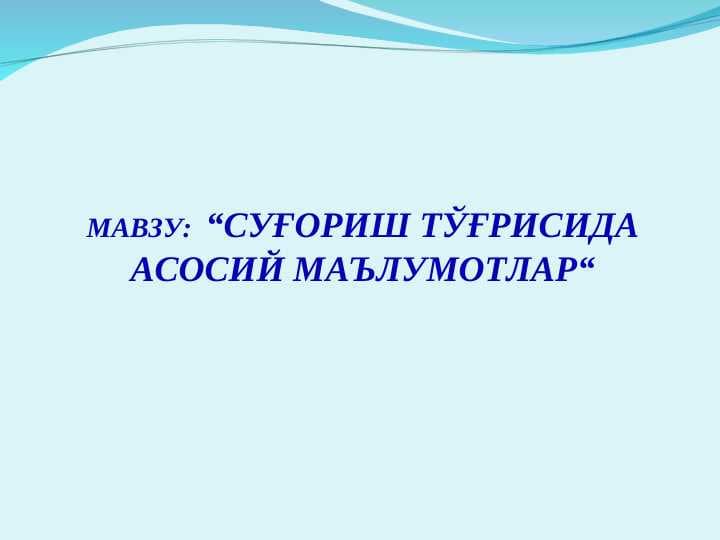 МАВЗУ: “СУҒОРИШ ТЎҒРИСИДА АСОСИЙ МАЪЛУМОТЛАР“